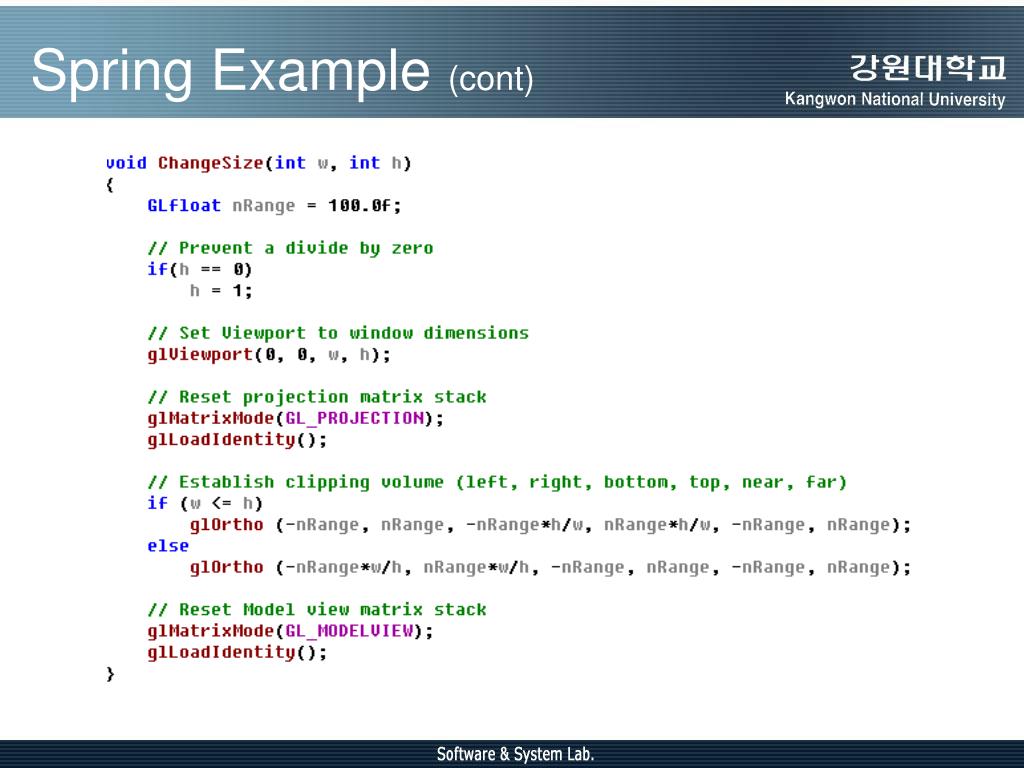 Spring Example (cont)

강원대학교
Kangwon National University

void ChangeSize(int w, int h)
{
    GLfloat nRange = 100.0f;

    // Prevent a divide by zero
    if(h == 0)
        h = 1;

    // Set Viewport to window dimensions
    glViewport(0, 0, w, h);

    // Reset projection matrix stack
    glMatrixMode(GL_PROJECTION);
    glLoadIdentity();

    // Establish clipping volume (left, right, bottom, top, near, far)
    if (w <= h)
        glOrtho (-nRange, nRange, -nRange*h/w, nRange*h/w, -nRange, nRange);
    else
        glOrtho (-nRange*w/h, nRange*w/h, -nRange, nRange, -nRange, nRange);

    // Reset Model view matrix stack
    glMatrixMode(GL_MODELVIEW);
    glLoadIdentity();
}

Software & System Lab.